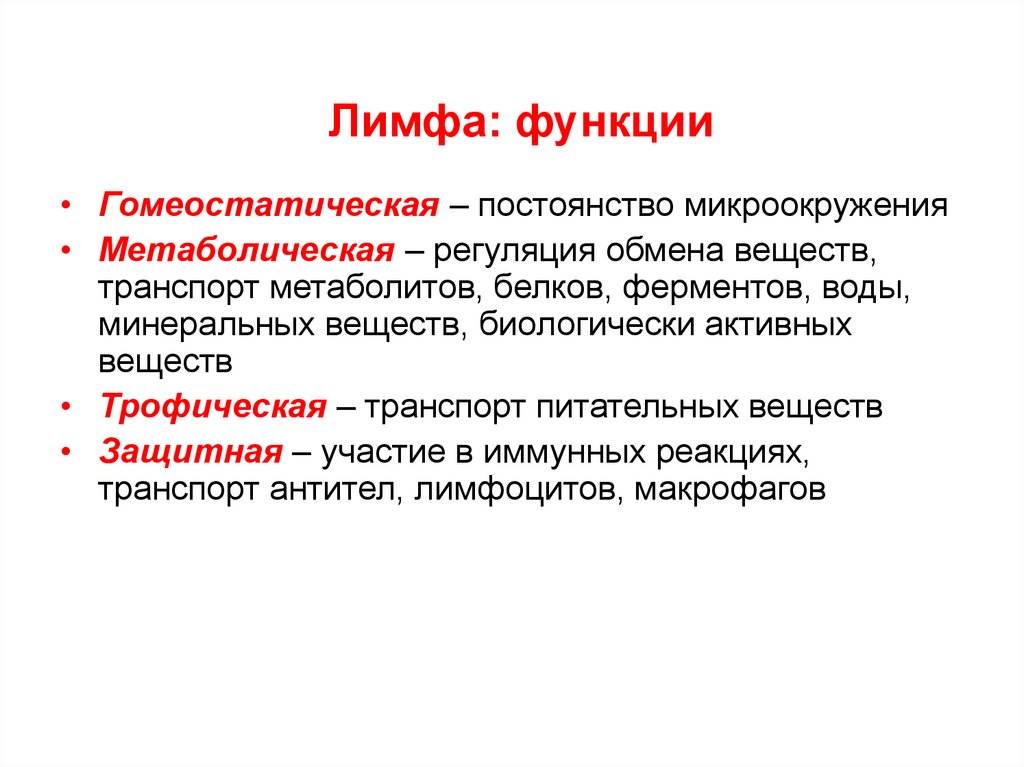 Лимфа: функции

• Гомеостатическая – постоянство микроокружения
• Метаболическая – регуляция обмена веществ, транспорт метаболитов, белков, ферментов, воды, минеральных веществ, биологически активных веществ
• Трофическая – транспорт питательных веществ
• Защитная – участие в иммунных реакциях, транспорт антител, лимфоцитов, макрофагов